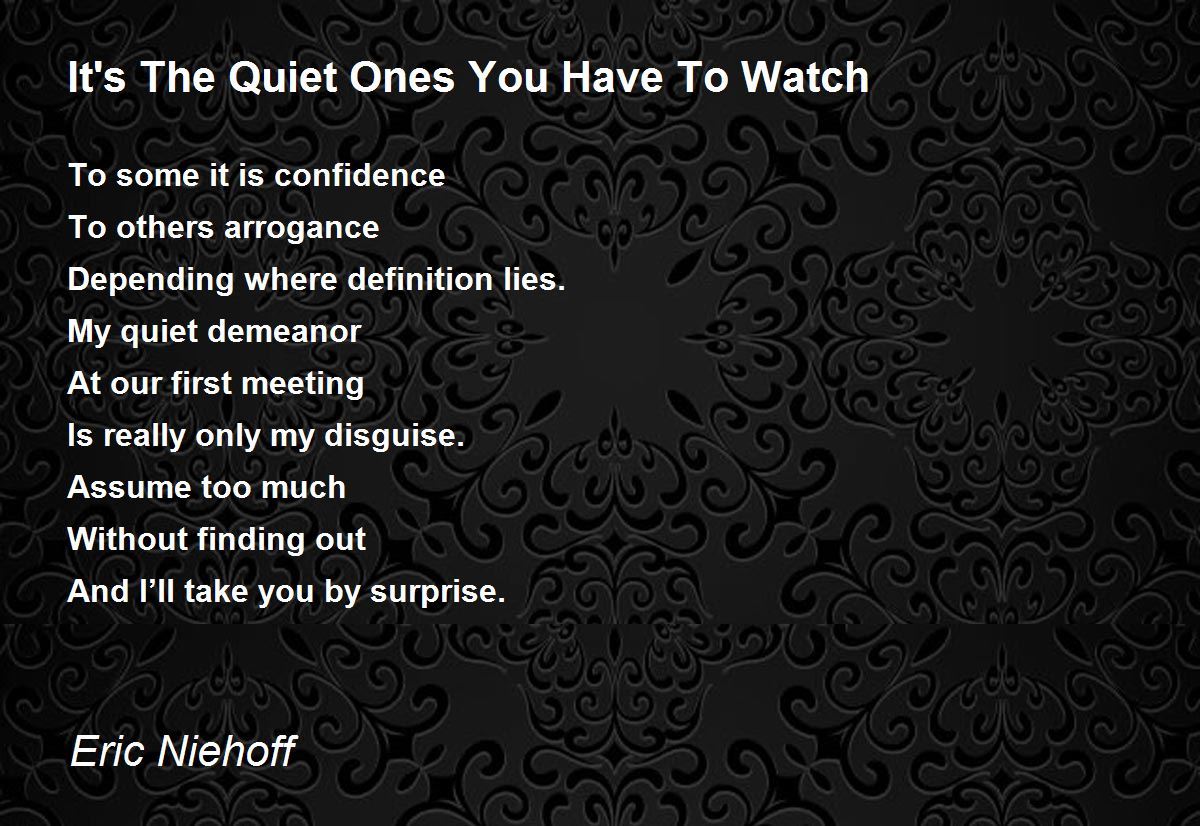 It's The Quiet Ones You Have To Watch

To some it is confidence
To others arrogance
Depending where definition lies.
My quiet demeanor
At our first meeting
Is really only my disguise.
Assume too much
Without finding out
And I’ll take you by surprise.

Eric Niehoff